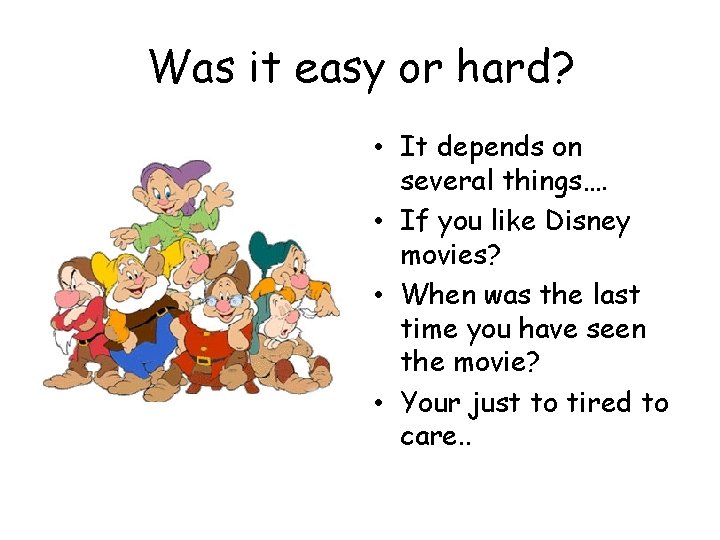 Was it easy or hard?

• It depends on several things….
• If you like Disney movies?
• When was the last time you have seen the movie?
• Your just to tired to care..